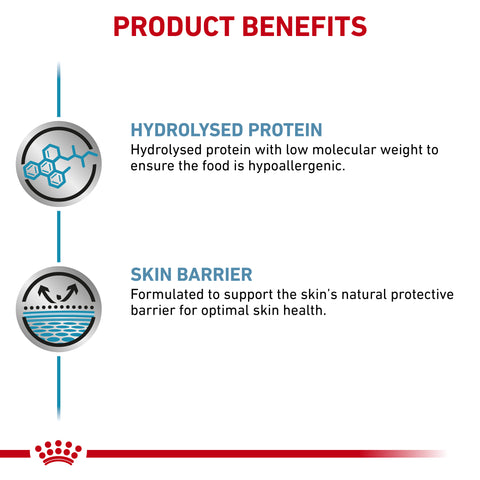 PRODUCT BENEFITS

HYDROLYSED PROTEIN
Hydrolysed protein with low molecular weight to ensure the food is hypoallergenic.

SKIN BARRIER
Formulated to support the skin's natural protective barrier for optimal skin health.